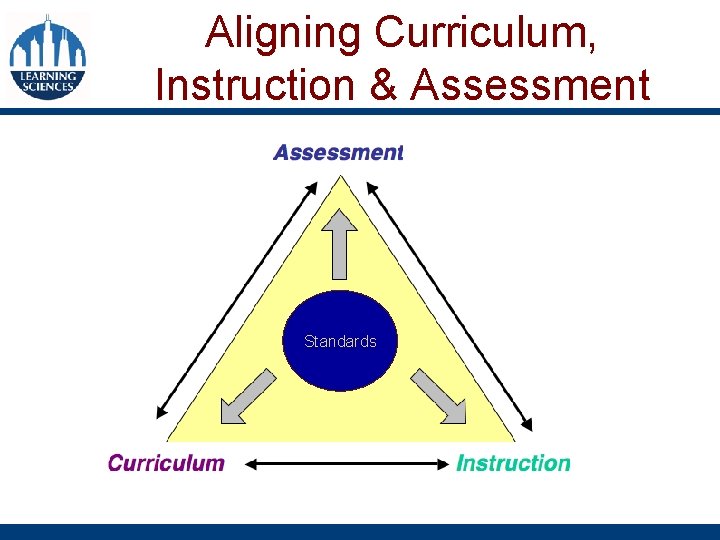 LEARNING SCIENCES

Aligning Curriculum, Instruction & Assessment

Assessment

Standards

Curriculum

Instruction